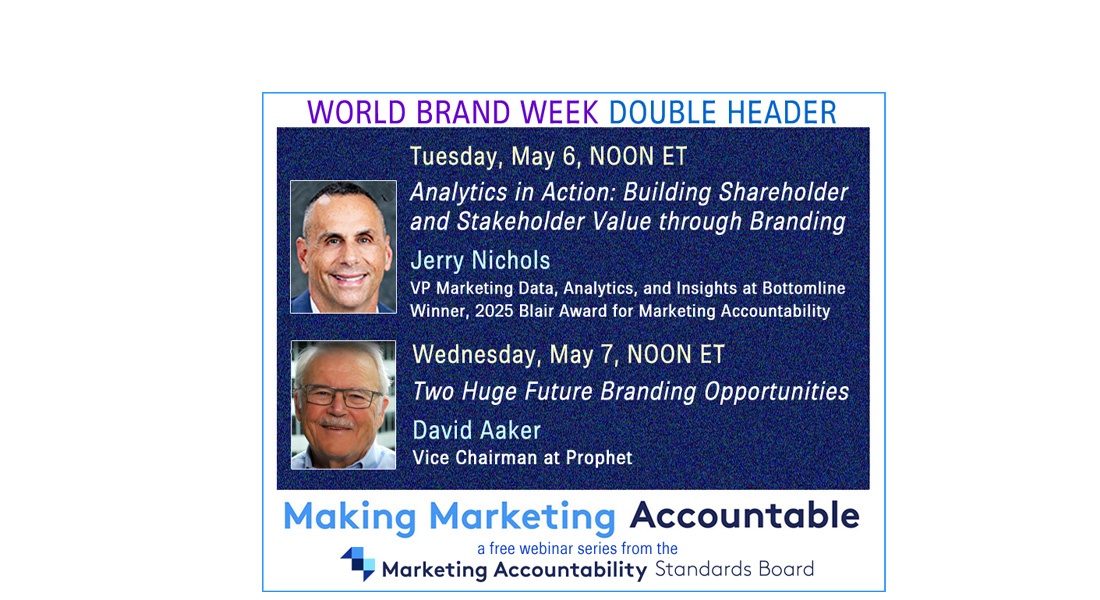 WORLD BRAND WEEK DOUBLE HEADER

Tuesday, May 6, NOON ET

Analytics in Action: Building Shareholder and Stakeholder Value through Branding

Jerry Nichols

VP Marketing Data, Analytics, and Insights at Bottomline
Winner, 2025 Blair Award for Marketing Accountability

Wednesday, May 7, NOON ET

Two Huge Future Branding Opportunities

David Aaker

Vice Chairman at Prophet

Making Marketing Accountable

a free webinar series from the

Marketing Accountability Standards Board